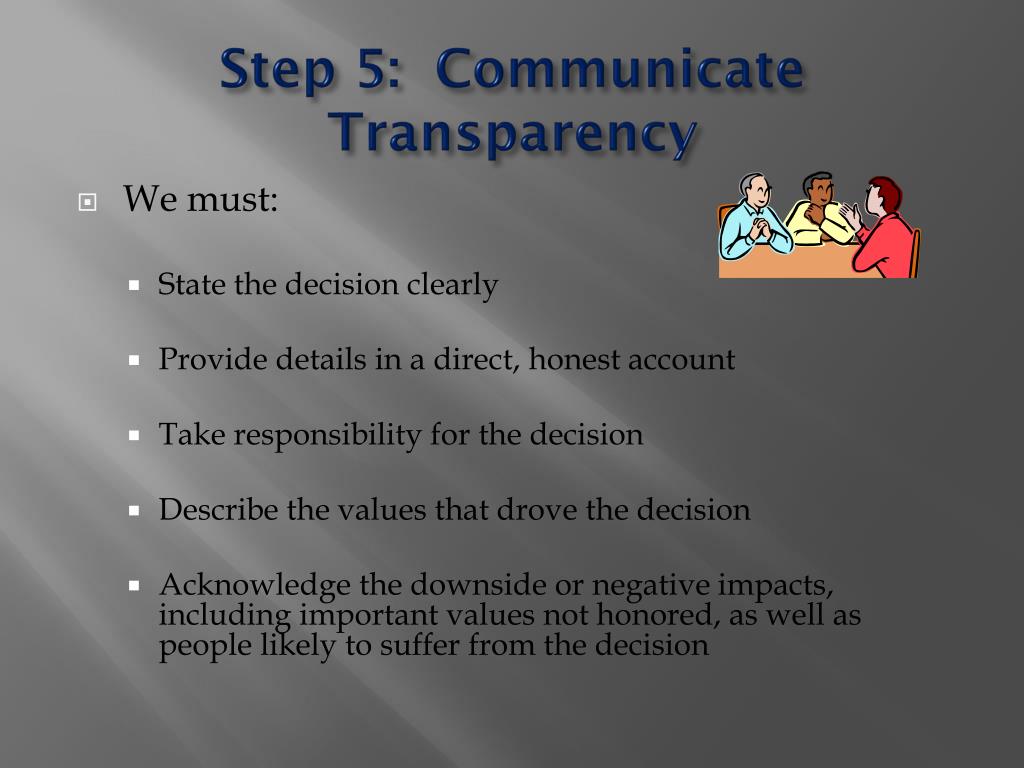 Step 5: Communicate Transparency

We must:

State the decision clearly

Provide details in a direct, honest account

Take responsibility for the decision

Describe the values that drove the decision

Acknowledge the downside or negative impacts, including important values not honored, as well as people likely to suffer from the decision